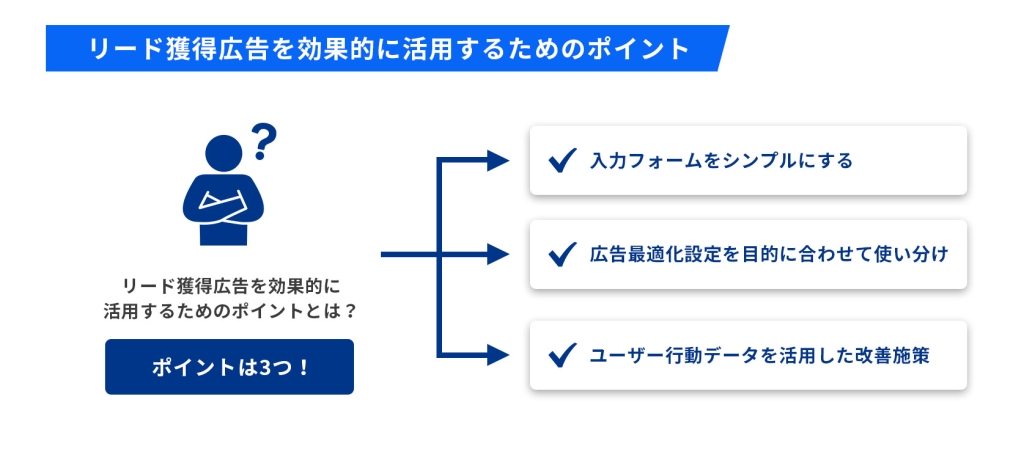 リード獲得広告を効果的に活用するためのポイント

?

リード獲得広告を効果的に活用するためのポイントとは？

ポイントは3つ！

入力フォームをシンプルにする

広告最適化設定を目的に合わせて使い分け

ユーザー行動データを活用した改善施策